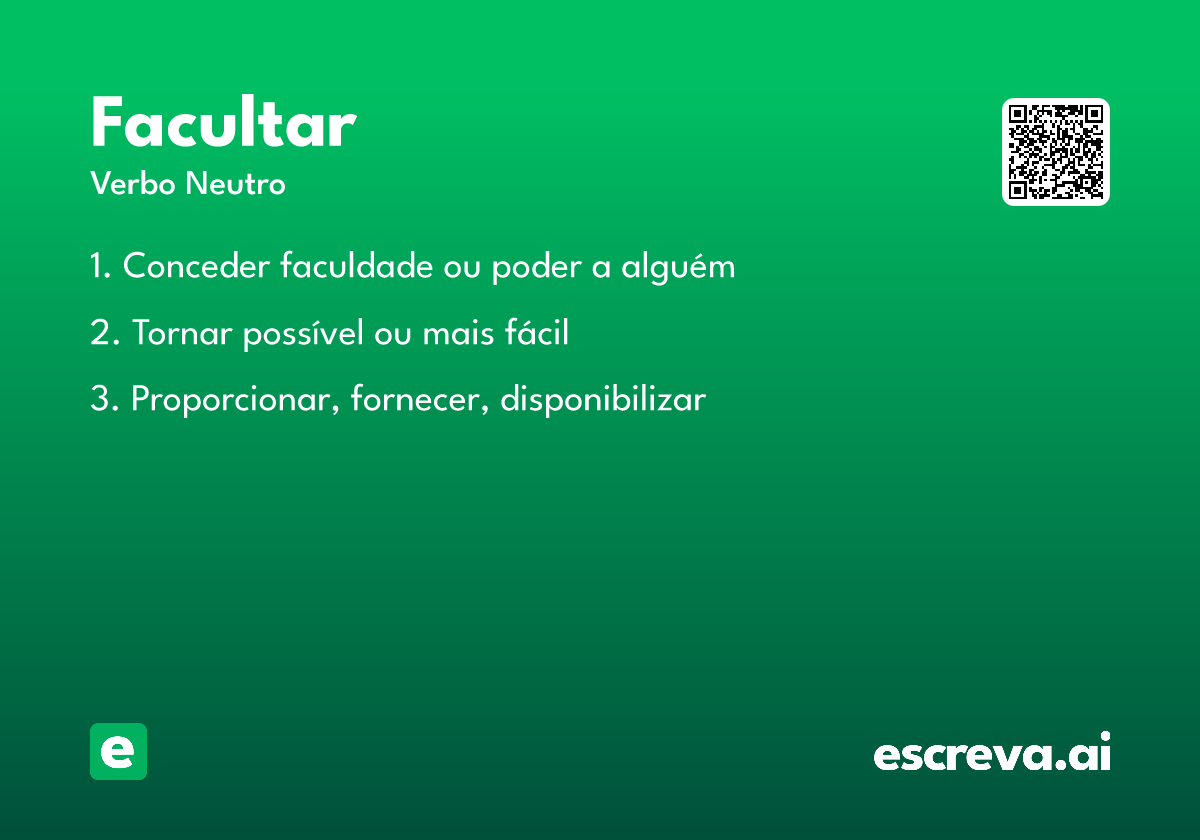 Facultar

Verbo Neutro

1. Conceder faculdade ou poder a alguém

2. Tornar possível ou mais fácil

3. Proporcionar, fornecer, disponibilizar

e

escreva.ai